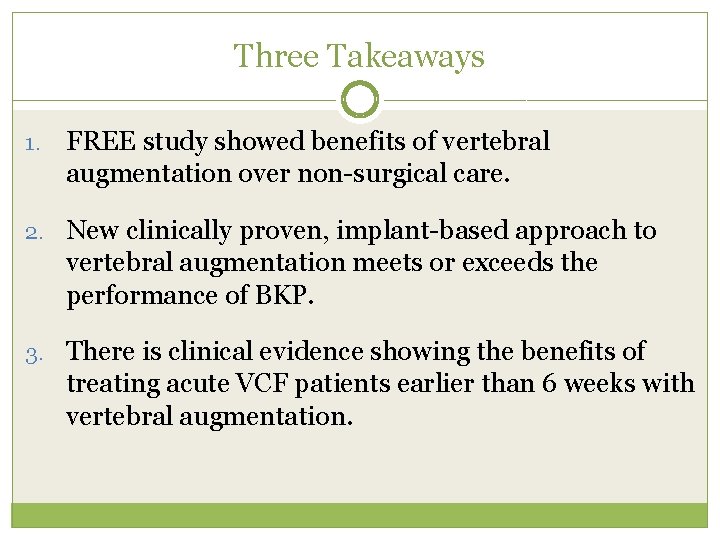 Three Takeaways

1. FREE study showed benefits of vertebral augmentation over non-surgical care.

2. New clinically proven, implant-based approach to vertebral augmentation meets or exceeds the performance of BKP.

3. There is clinical evidence showing the benefits of treating acute VCF patients earlier than 6 weeks with vertebral augmentation.